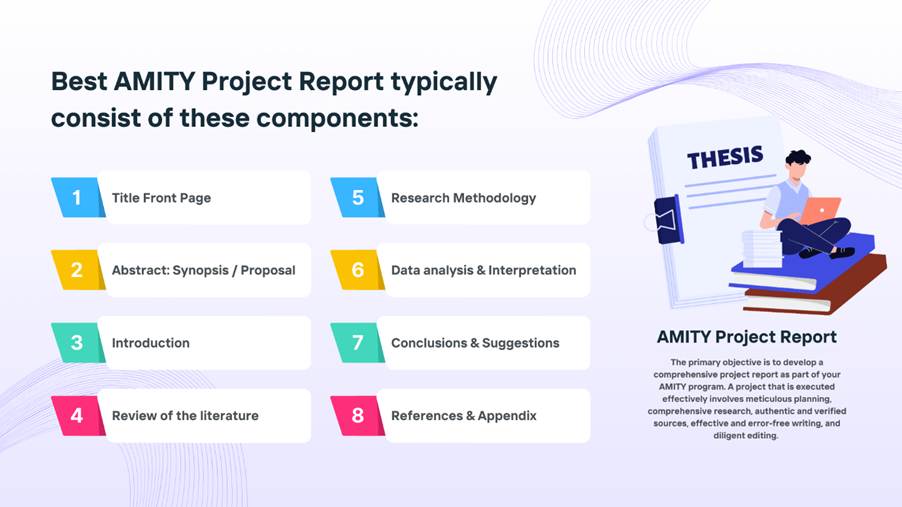 Best AMITY Project Report typically consist of these components:

1 Title Front Page

2 Abstract: Synopsis / Proposal

3 Introduction

4 Review of the literature

5 Research Methodology

6 Data analysis & Interpretation

7 Conclusions & Suggestions

8 References & Appendix

THESIS

AMITY Project Report

The primary objective is to develop a comprehensive project report as part of your AMITY program. A project that is executed effectively involves meticulous planning, comprehensive research, authentic and verified sources, effective and error-free writing, and diligent editing.